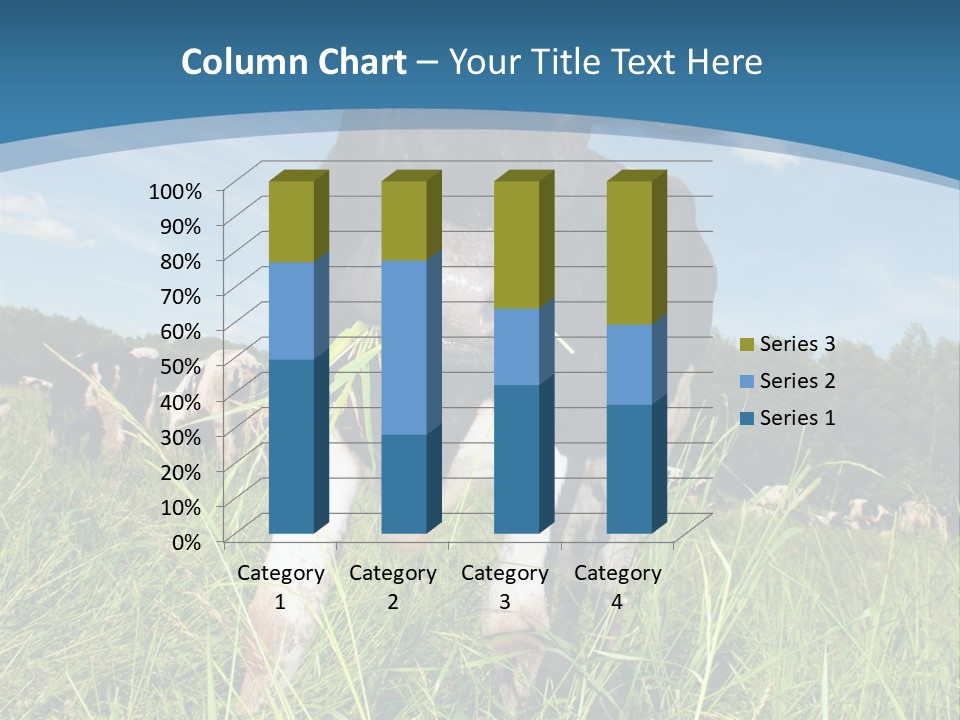 Column Chart – Your Title Text Here

100%
90%
80%
70%
60%
50%
40%
30%
20%
10%
0%

Category 1
Category 2
Category 3
Category 4

Series 3
Series 2
Series 1